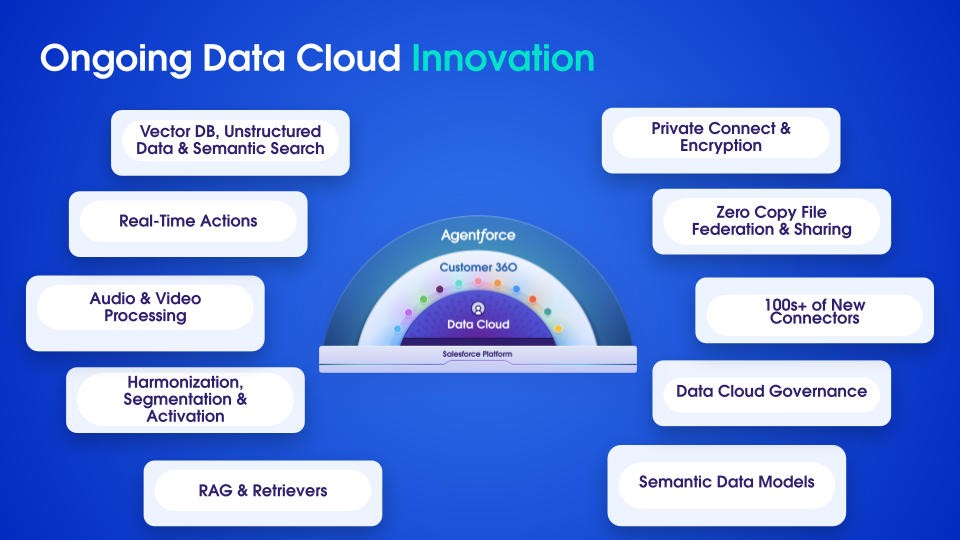 Ongoing Data Cloud Innovation

Vector DB, Unstructured Data & Semantic Search

Real-Time Actions

Audio & Video Processing

Harmonization, Segmentation & Activation

RAG & Retrievers

Agentforce

Customer 360

Data Cloud

Salesforce Platform

Private Connect & Encryption

Zero Copy File Federation & Sharing

100s+ of New Connectors

Data Cloud Governance

Semantic Data Models